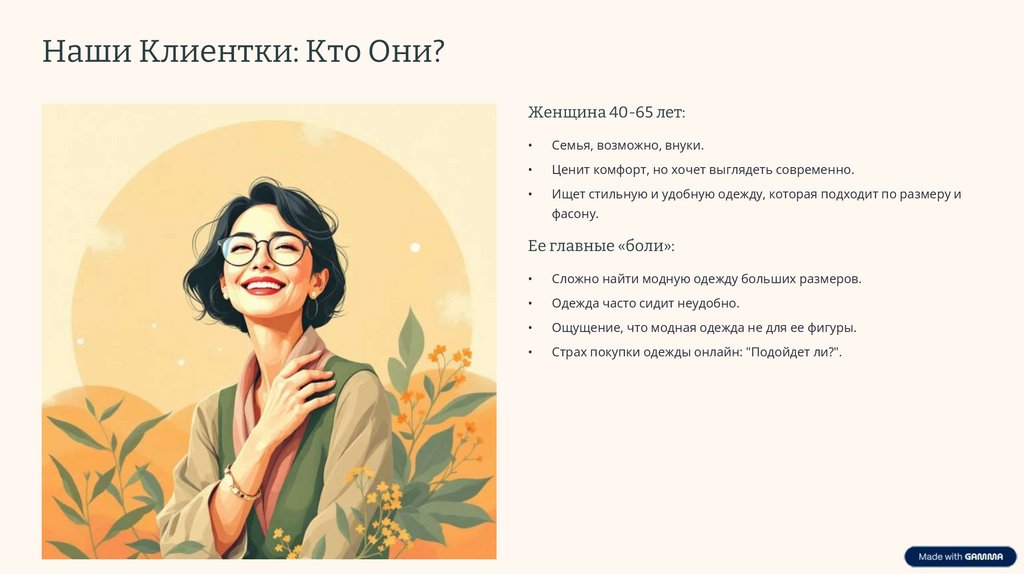 Наши Клиентки: Кто Они?

Женщина 40-65 лет:

• Семья, возможно, внуки.
• Ценит комфорт, но хочет выглядеть современно.
• Ищет стильную и удобную одежду, которая подходит по размеру и фасону.

Ее главные «боли»:

• Сложно найти модную одежду больших размеров.
• Одежда часто сидит неудобно.
• Ощущение, что модная одежда не для ее фигуры.
• Страх покупки одежды онлайн: "Подойдет ли?".

Made with GAMMA